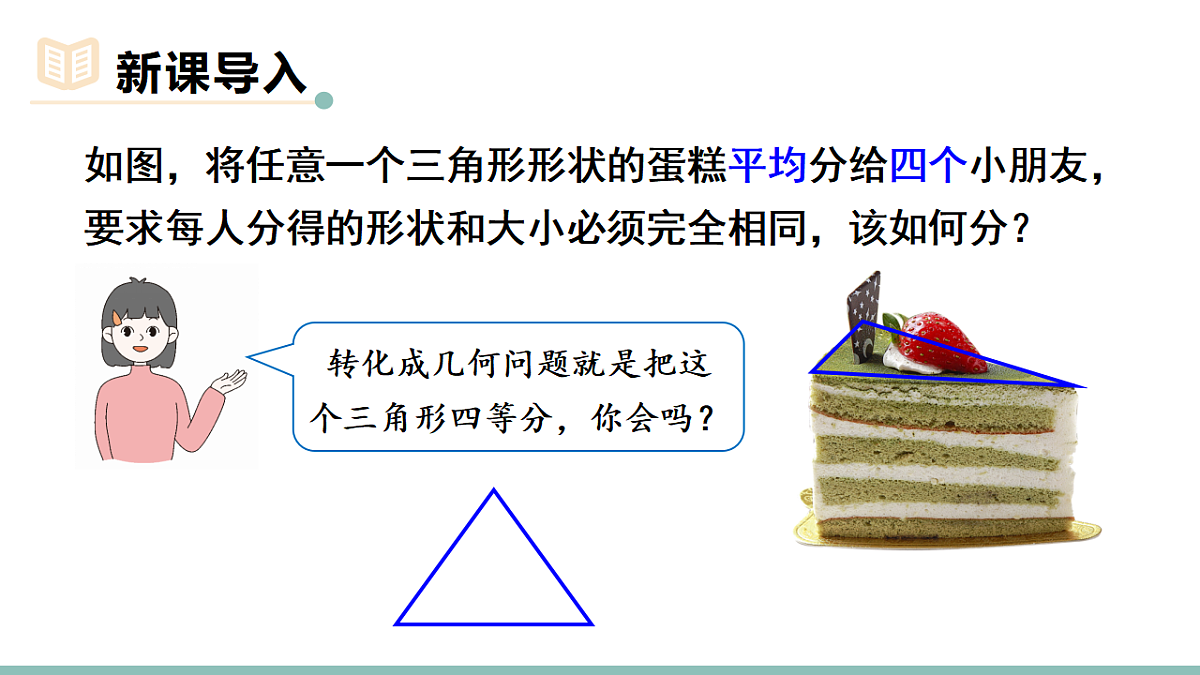 新课导入

如图，将任意一个三角形形状的蛋糕平均分给四个小朋友，要求每人分得的形状和大小必须完全相同，该如何分？

转化成几何问题就是把这个三角形四等分，你会吗？